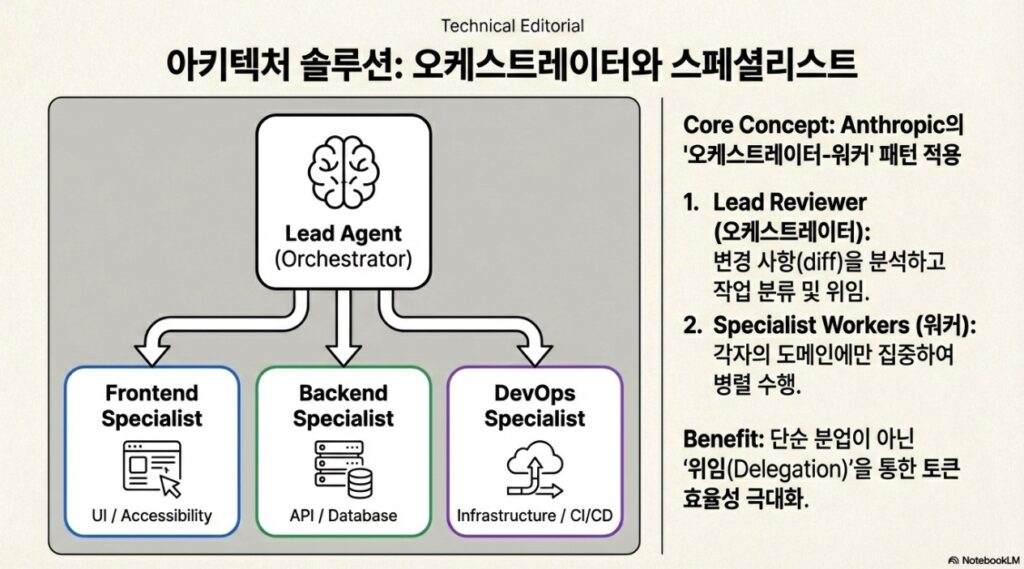 Technical Editorial

아키텍처 솔루션: 오케스트레이터와 스페셜리스트

Lead Agent
(Orchestrator)

Frontend Specialist
UI / Accessibility

Backend Specialist
API / Database

DevOps Specialist
Infrastructure / CI/CD

Core Concept: Anthropic의 '오케스트레이터-워커' 패턴 적용

1. Lead Reviewer (오케스트레이터): 변경 사항(diff)을 분석하고 작업 분류 및 위임.

2. Specialist Workers (워커): 각자의 도메인에만 집중하여 병렬 수행.

Benefit: 단순 분업이 아닌 '위임(Delegation)'을 통한 토큰 효율성 극대화.

NotebookLM